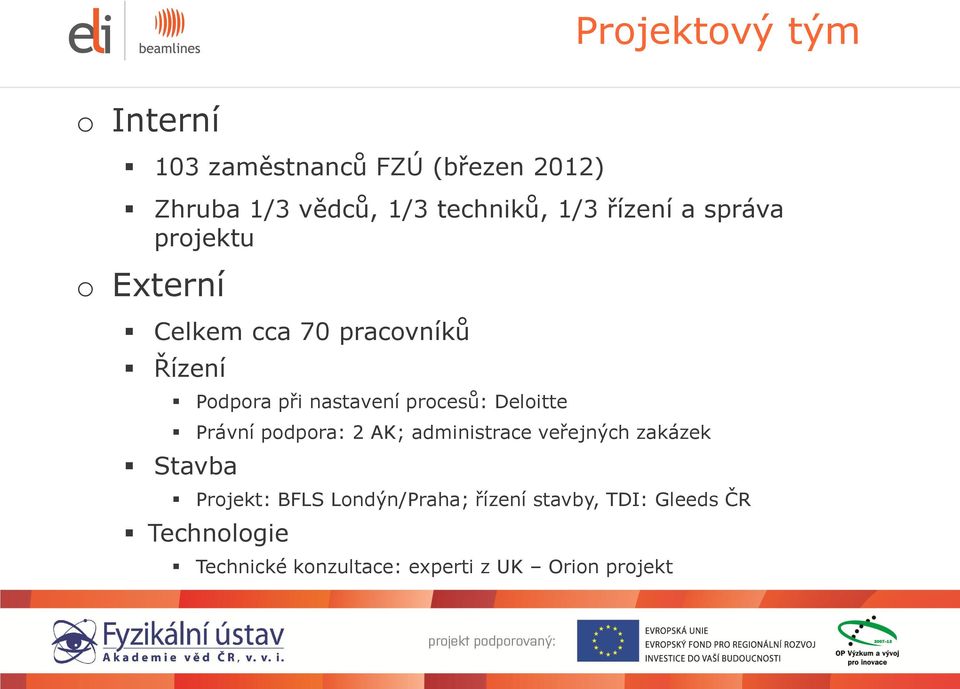 eli beamlines

Projektový tým

o Interní
▪ 103 zaměstnanců FZÚ (březen 2012)
▪ Zhruba 1/3 vědců, 1/3 techniků, 1/3 řízení a správa projektu

o Externí
▪ Celkem cca 70 pracovníků
▪ Řízení
▪ Podpora při nastavení procesů: Deloitte
▪ Právní podpora: 2 AK; administrace veřejných zakázek
▪ Stavba
▪ Projekt: BFLS Londýn/Praha; řízení stavby, TDI: Gleeds ČR
▪ Technologie
▪ Technické konzultace: experti z UK – Orion projekt

Fyzikální ústav
Akademie věd ČR, v. v. i.

projekt podporovaný:

EVROPSKÁ UNIE
EVROPSKÝ FOND PRO REGIONÁLNÍ ROZVOJ
INVESTICE DO VAŠÍ BUDOUCNOSTI

2007-13
OP Výzkum a vývoj pro inovace